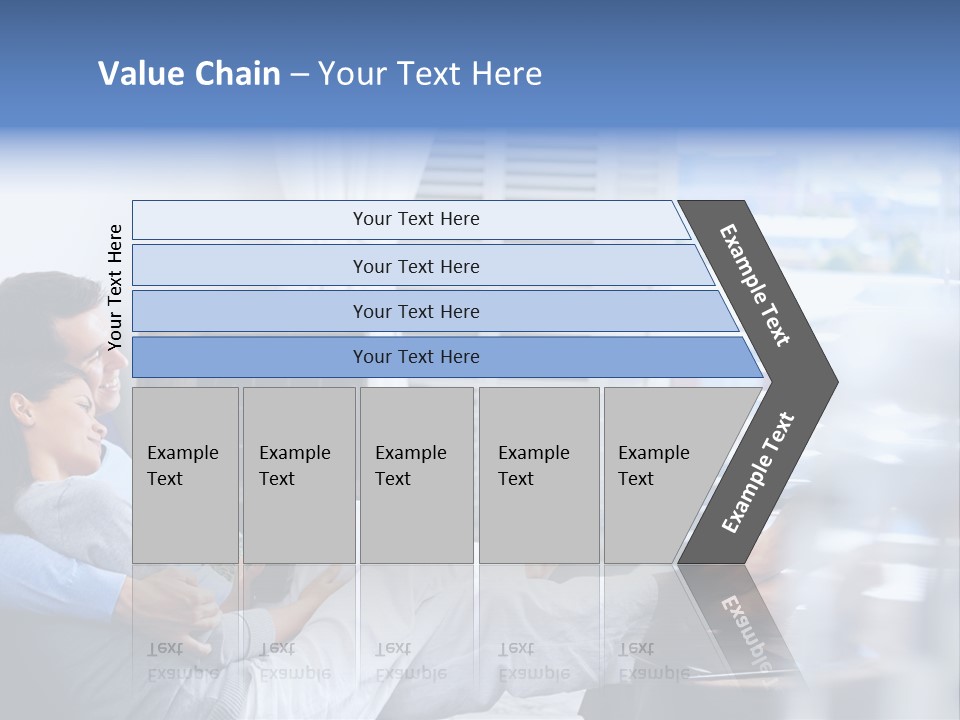 Value Chain – Your Text Here

Your Text Here

Your Text Here

Your Text Here

Your Text Here

Your Text Here

Example Text

Example Text

Example Text

Example Text

Example Text

Example Text

Example Text